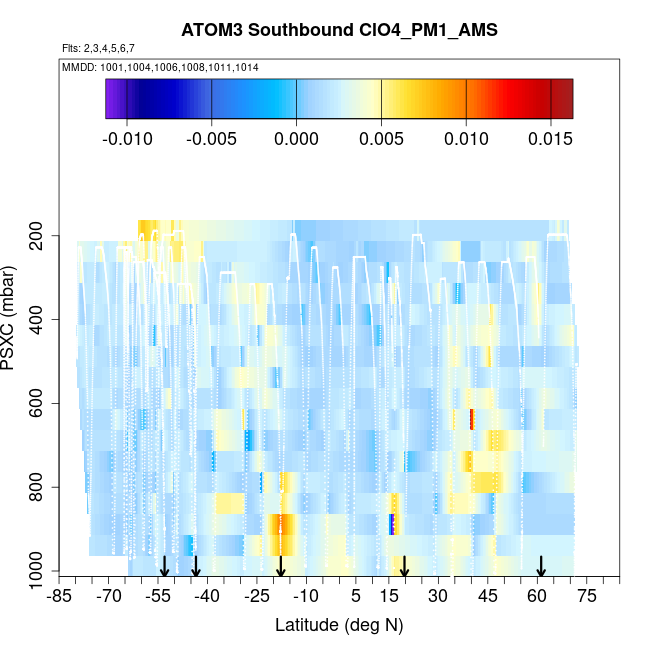 ATOM3 Southbound ClO4_PM1_AMS

Flts: 2,3,4,5,6,7

MMDD: 1001,1004,1006,1008,1011,1014

-0.010 -0.005 0.000 0.005 0.010 0.015

PSXC (mbar)

200
400
600
800
1000

-85 -70 -55 -40 -25 -10 5 15 30 45 60 75

Latitude (deg N)